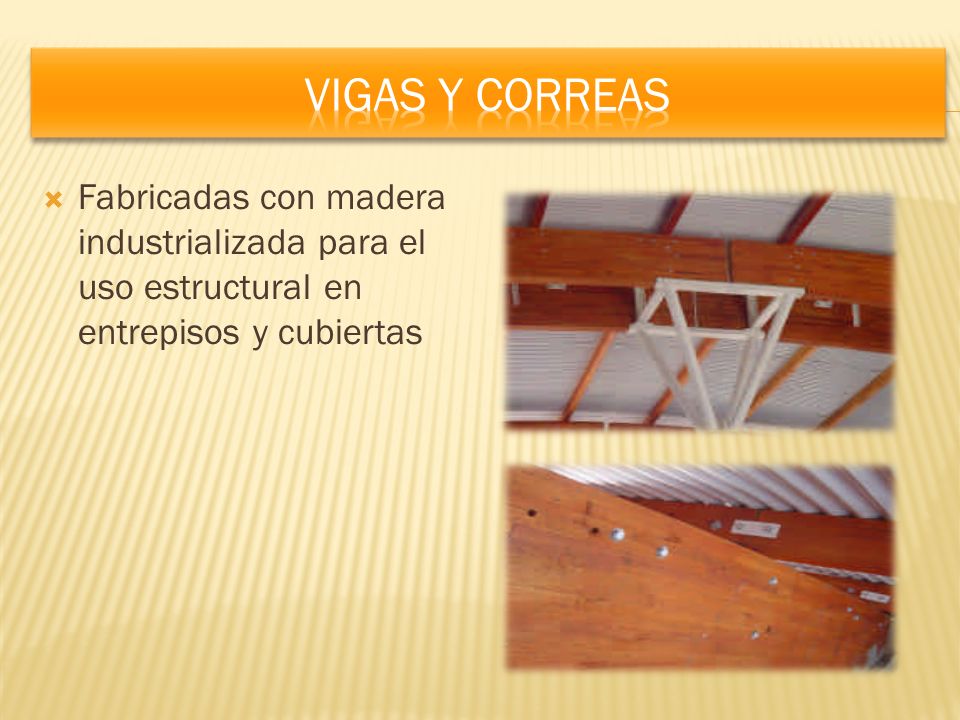 VIGAS Y CORREAS

Fabricadas con madera industrializada para el uso estructural en entrepisos y cubiertas